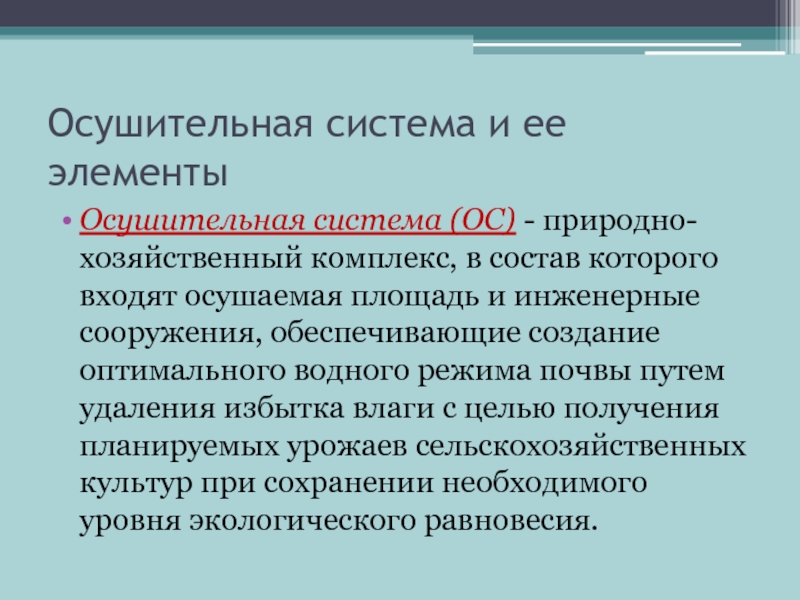 Осушительная система и ее элементы

• Осушительная система (ОС) - природно-хозяйственный комплекс, в состав которого входят осушаемая площадь и инженерные сооружения, обеспечивающие создание оптимального водного режима почвы путем удаления избытка влаги с целью получения планируемых урожаев сельскохозяйственных культур при сохранении необходимого уровня экологического равновесия.